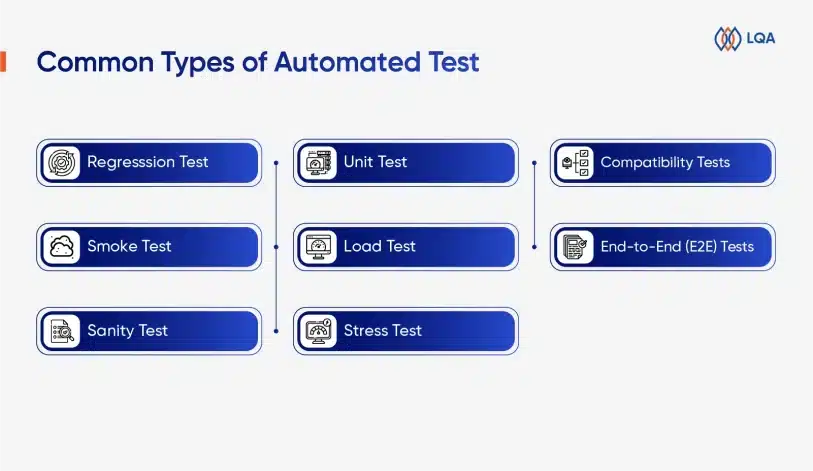 LQA

Common Types of Automated Test

Regresssion Test

Smoke Test

Sanity Test

Unit Test

Load Test

Stress Test

Compatibility Tests

End-to-End (E2E) Tests